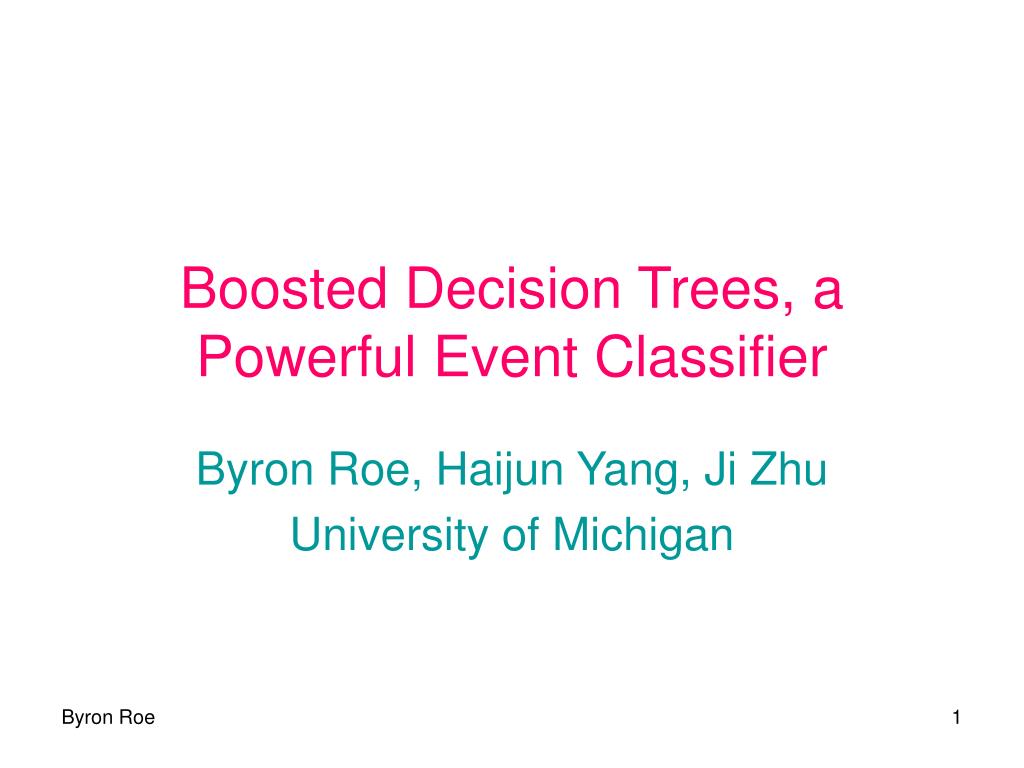 Boosted Decision Trees, a Powerful Event Classifier

Byron Roe, Haijun Yang, Ji Zhu
University of Michigan

Byron Roe

1